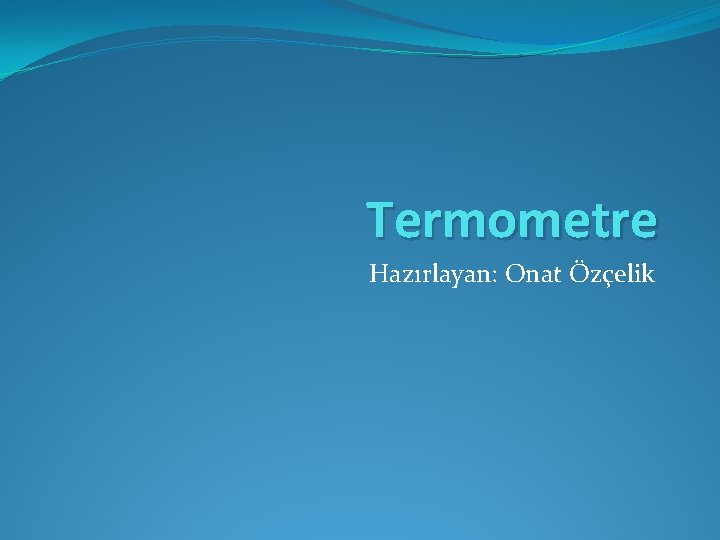 Termometre

Hazırlayan: Onat Özçelik